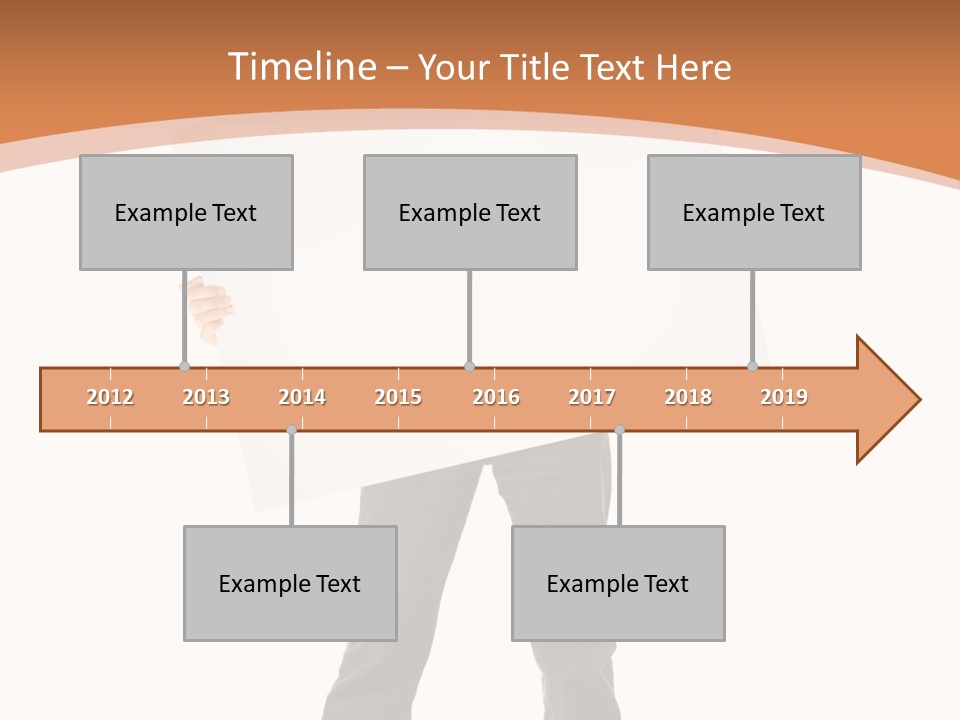 Timeline – Your Title Text Here

Example Text

Example Text

Example Text

2012 2013 2014 2015 2016 2017 2018 2019

Example Text

Example Text